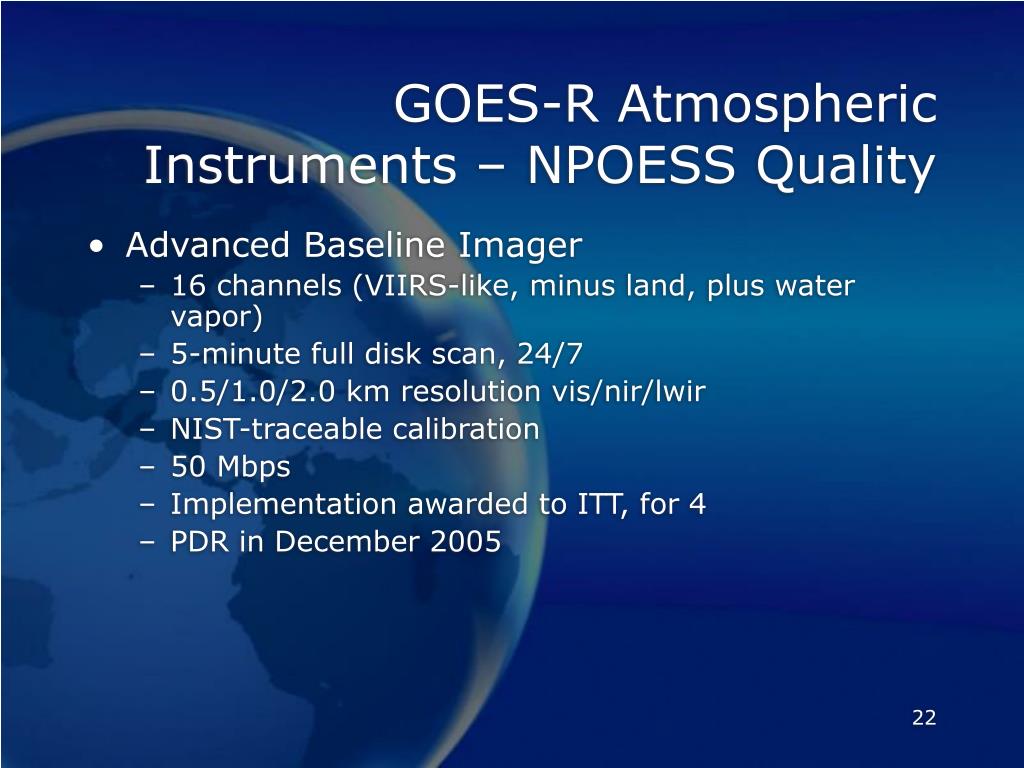 GOES-R Atmospheric Instruments – NPOESS Quality

• Advanced Baseline Imager
– 16 channels (VIIRS-like, minus land, plus water vapor)
– 5-minute full disk scan, 24/7
– 0.5/1.0/2.0 km resolution vis/nir/lwir
– NIST-traceable calibration
– 50 Mbps
– Implementation awarded to ITT, for 4
– PDR in December 2005

22